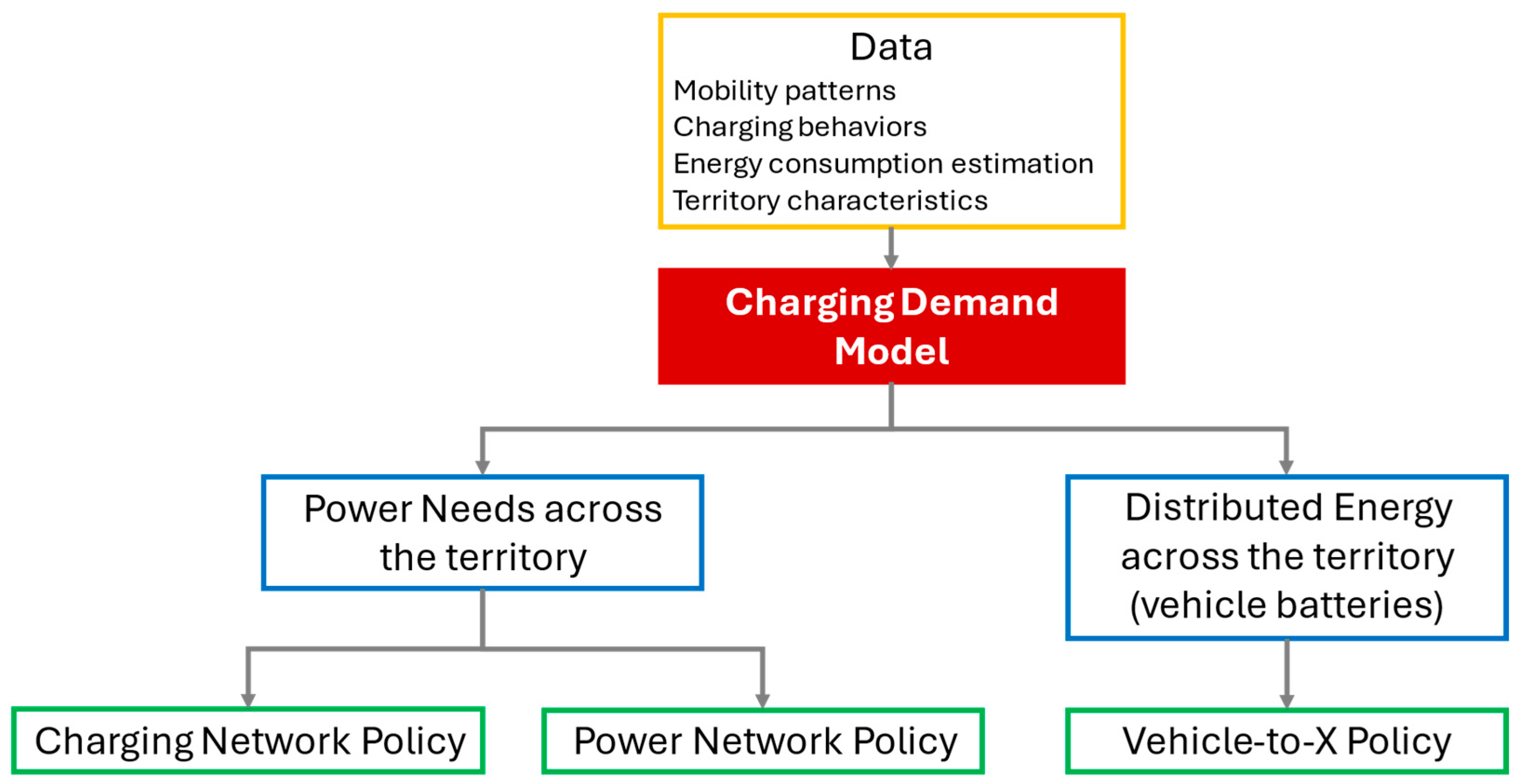 Data
Mobility patterns
Charging behaviors
Energy consumption estimation
Territory characteristics

Charging Demand Model

Power Needs across the territory

Distributed Energy across the territory (vehicle batteries)

Charging Network Policy

Power Network Policy

Vehicle-to-X Policy